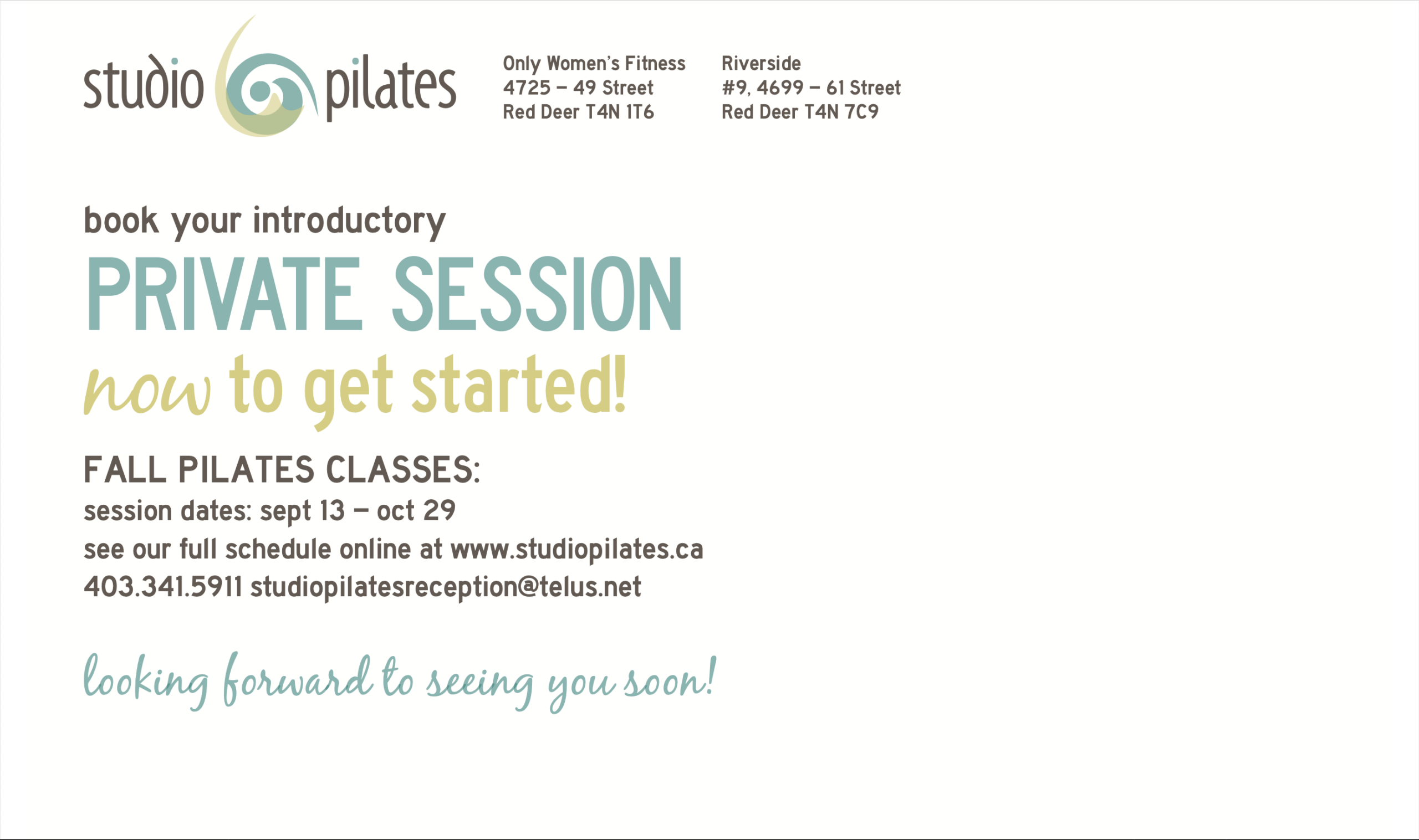 studio pilates

Only Women's Fitness
4725 – 49 Street
Red Deer T4N 1T6

Riverside
#9, 4699 – 61 Street
Red Deer T4N 7C9

book your introductory
PRIVATE SESSION
now to get started!

FALL PILATES CLASSES:
session dates: sept 13 – oct 29
see our full schedule online at www.studiopilates.ca
403.341.5911 studiopilatesreception@telus.net

looking forward to seeing you soon!